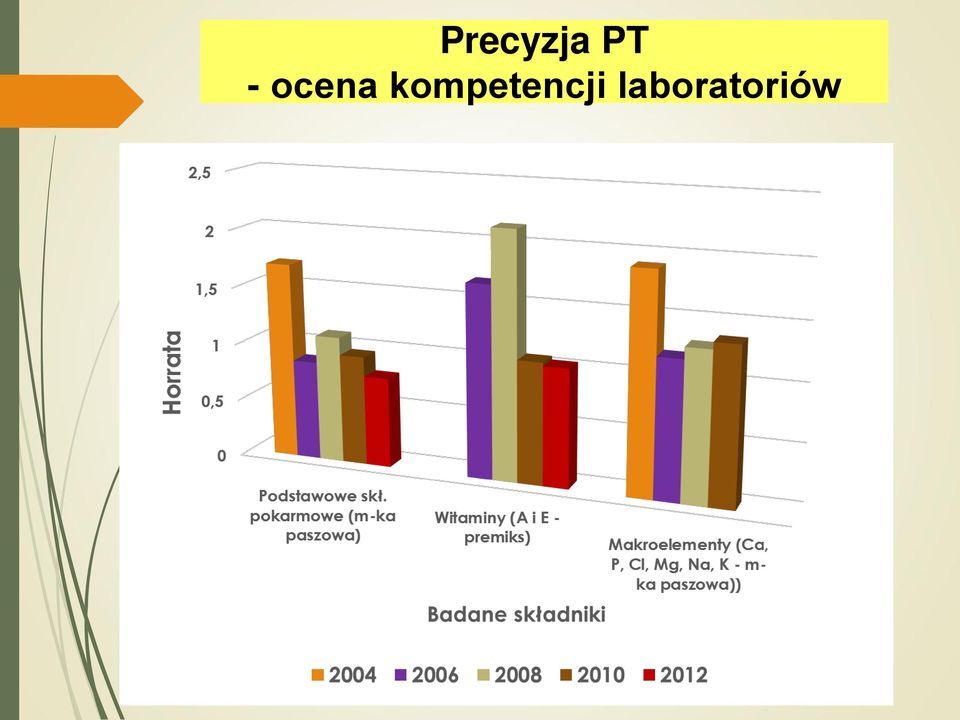 Precyzja PT
- ocena kompetencji laboratoriów

2,5
2
1,5
1
0,5
0

Horrata

Podstawowe skł. pokarmowe (m-ka paszowa)

Witaminy (A i E - premiks)

Makroelementy (Ca, P, Cl, Mg, Na, K - m-ka paszowa))

Badane składniki

2004 2006 2008 2010 2012